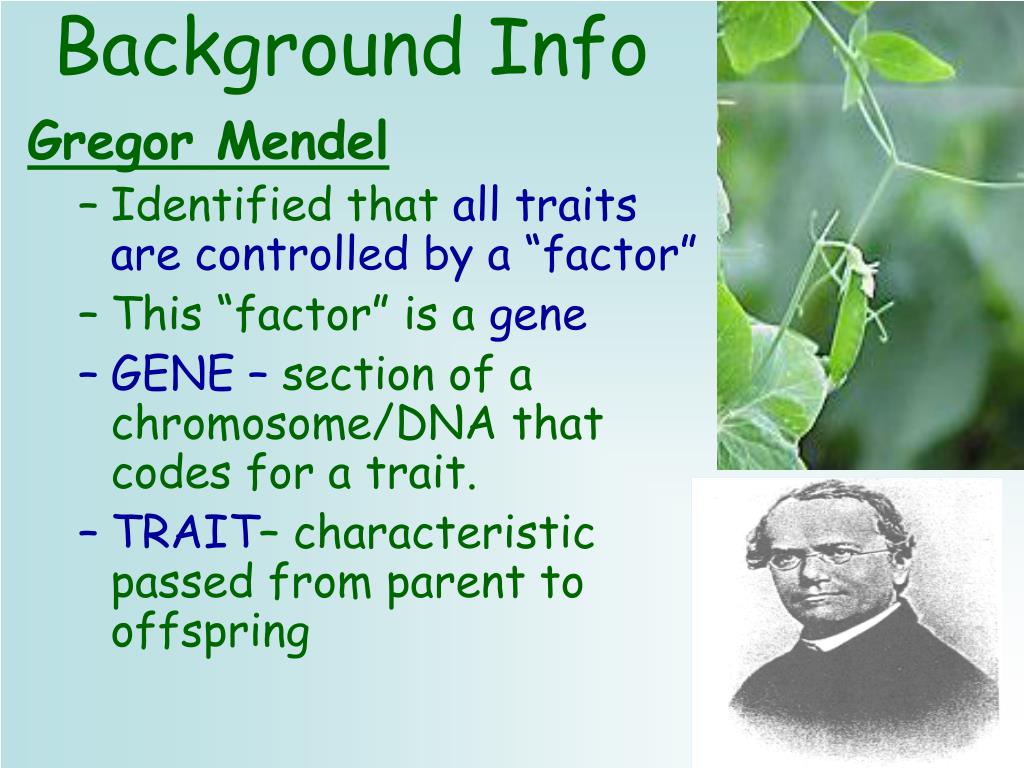 Background Info

Gregor Mendel

– Identified that all traits are controlled by a “factor”
– This “factor” is a gene
– GENE – section of a chromosome/DNA that codes for a trait.
– TRAIT– characteristic passed from parent to offspring